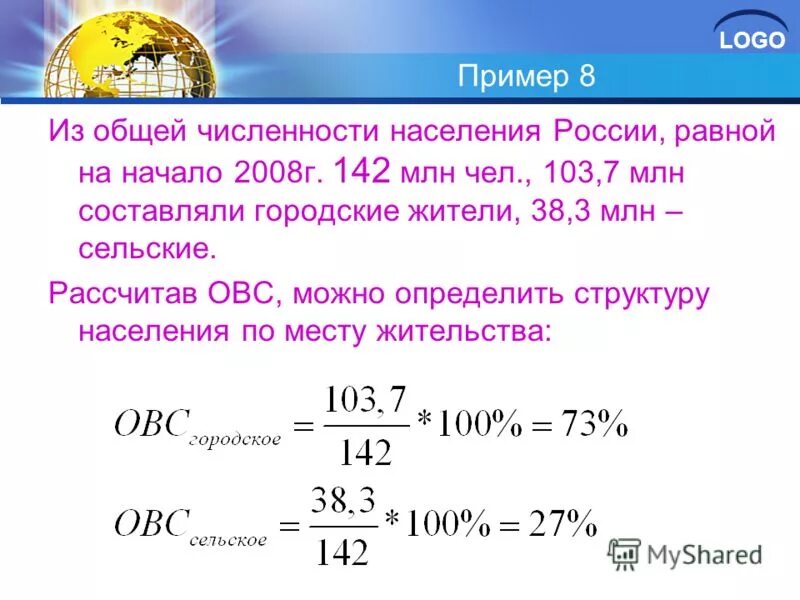 LOGO

Пример 8

Из общей численности населения России, равной на начало 2008г. 142 млн чел., 103,7 млн составляли городские жители, 38,3 млн – сельские.

Рассчитав ОВС, можно определить структуру населения по месту жительства:

$ОВС_{городское} = \frac{103,7}{142} * 100\% = 73\%$

$ОВС_{сельское} = \frac{38,3}{142} * 100\% = 27\%$

MyShared